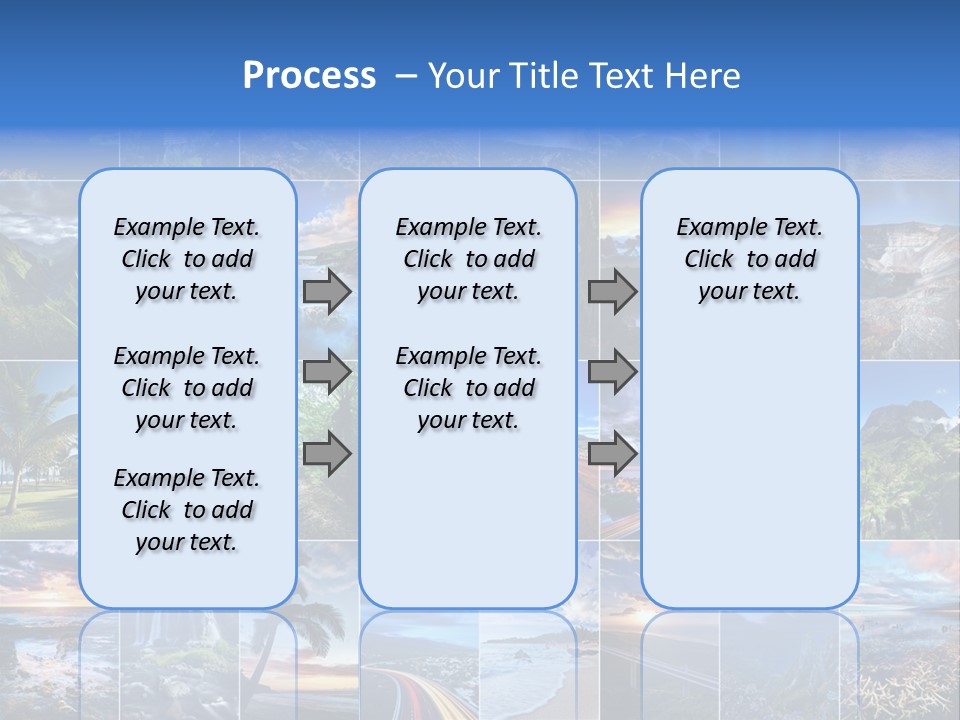 Process – Your Title Text Here

Example Text. Click to add your text.

Example Text. Click to add your text.

Example Text. Click to add your text.

Example Text. Click to add your text.

Example Text. Click to add your text.

Example Text. Click to add your text.